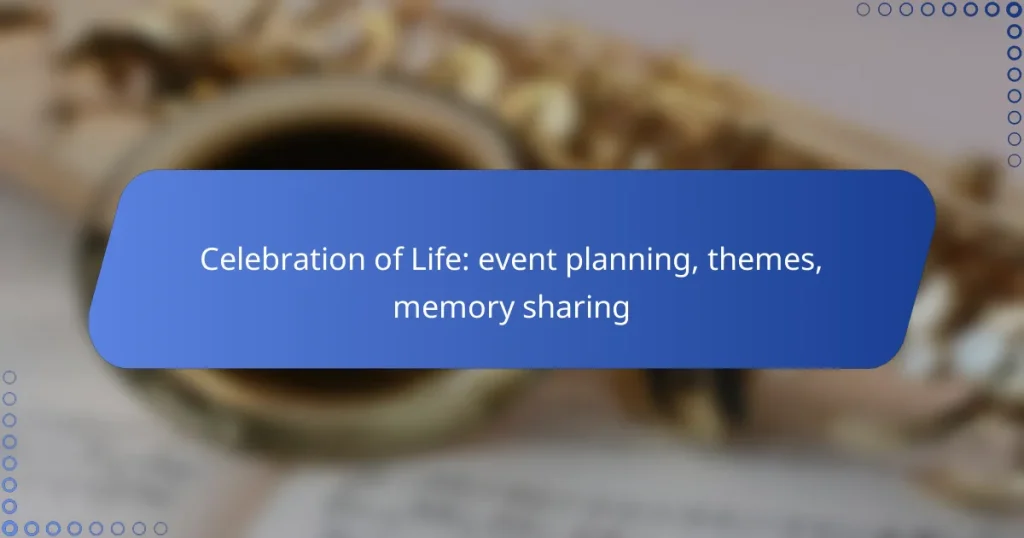 Celebration of Life: event planning, themes, memory sharing